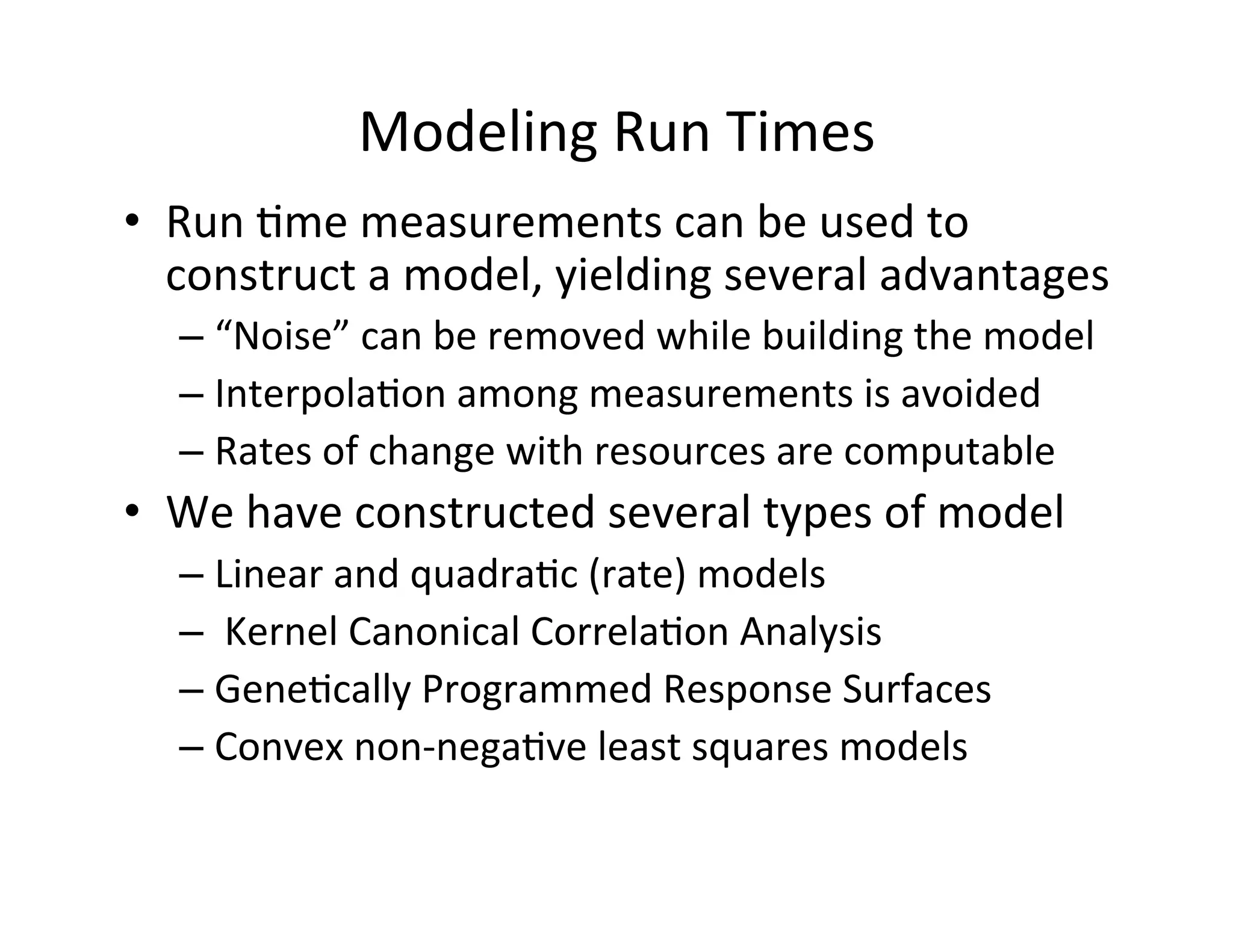 Modeling Run Times

• Run time measurements can be used to construct a model, yielding several advantages
– “Noise” can be removed while building the model
– Interpolation among measurements is avoided
– Rates of change with resources are computable

• We have constructed several types of model
– Linear and quadratic (rate) models
– Kernel Canonical Correlation Analysis
– Genetically Programmed Response Surfaces
– Convex non-negative least squares models